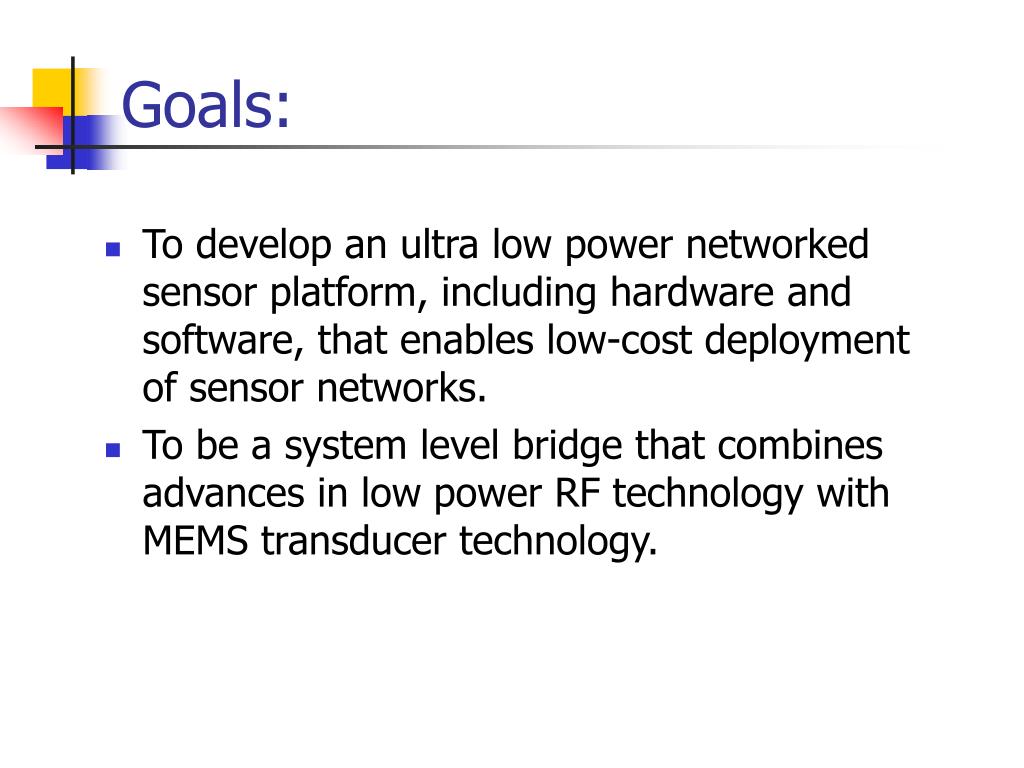 Goals:

- To develop an ultra low power networked sensor platform, including hardware and software, that enables low-cost deployment of sensor networks.
- To be a system level bridge that combines advances in low power RF technology with MEMS transducer technology.